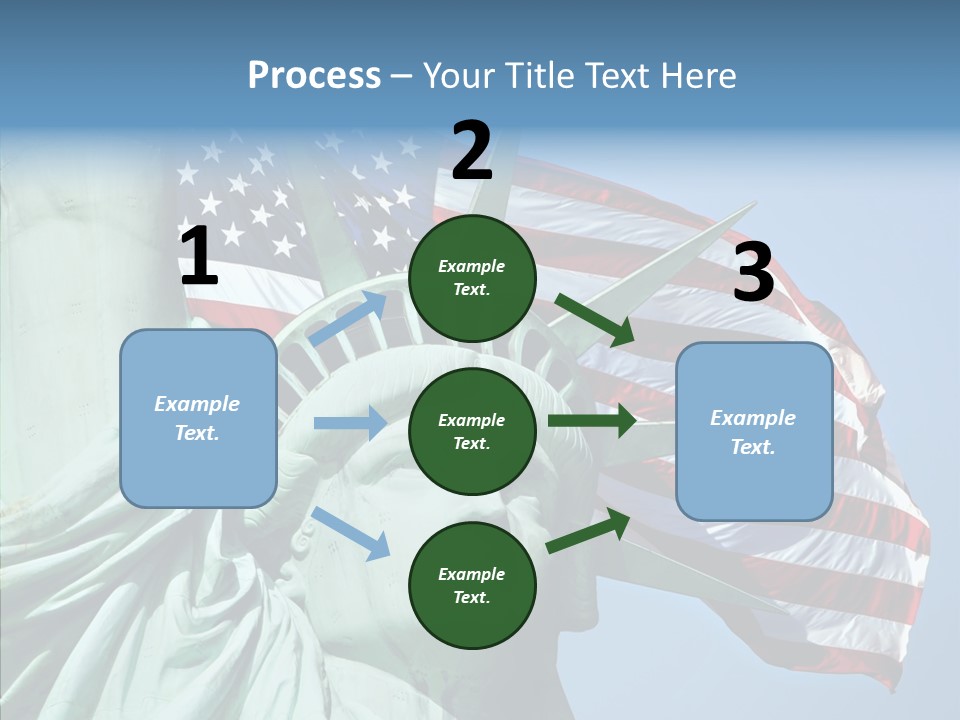 Process – Your Title Text Here

1

Example Text.

2

Example Text.

Example Text.

Example Text.

3

Example Text.